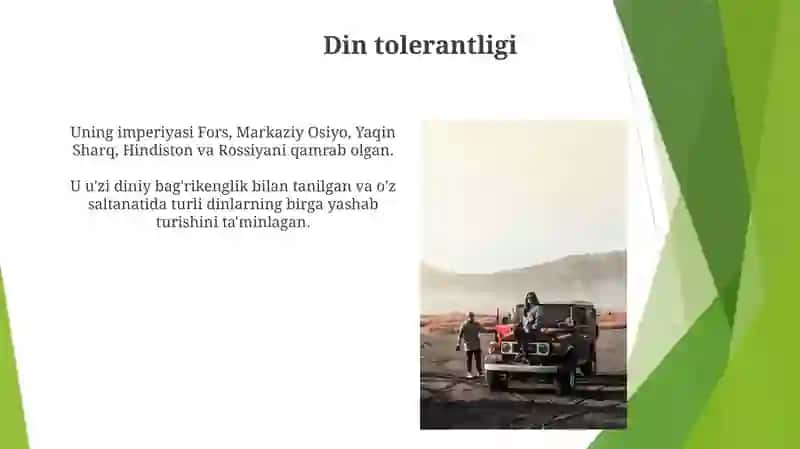 Din tolerantligi

Uning imperiyasi Fors, Markaziy Osiyo, Yaqin Sharq, Hindiston va Rossiyani qamrab olgan.

U u'zi diniy bag'rikenglik bilan tanilgan va o'z saltanatida turli dinlarning birga yashab turishini ta'minlagan.